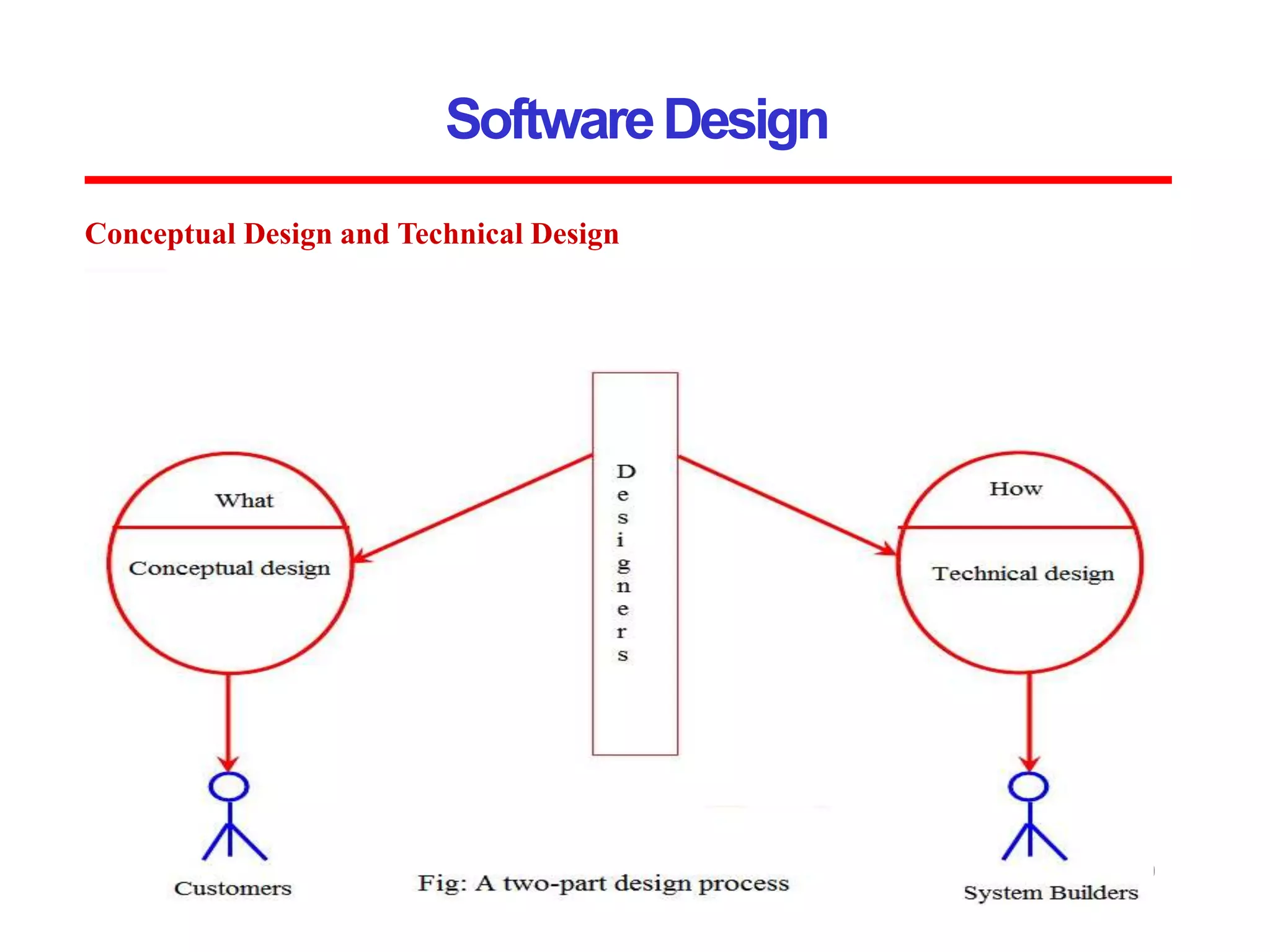 Software Design

Conceptual Design and Technical Design

What

Conceptual design

Designers

How

Technical design

Customers

Fig: A two-part design process

System Builders